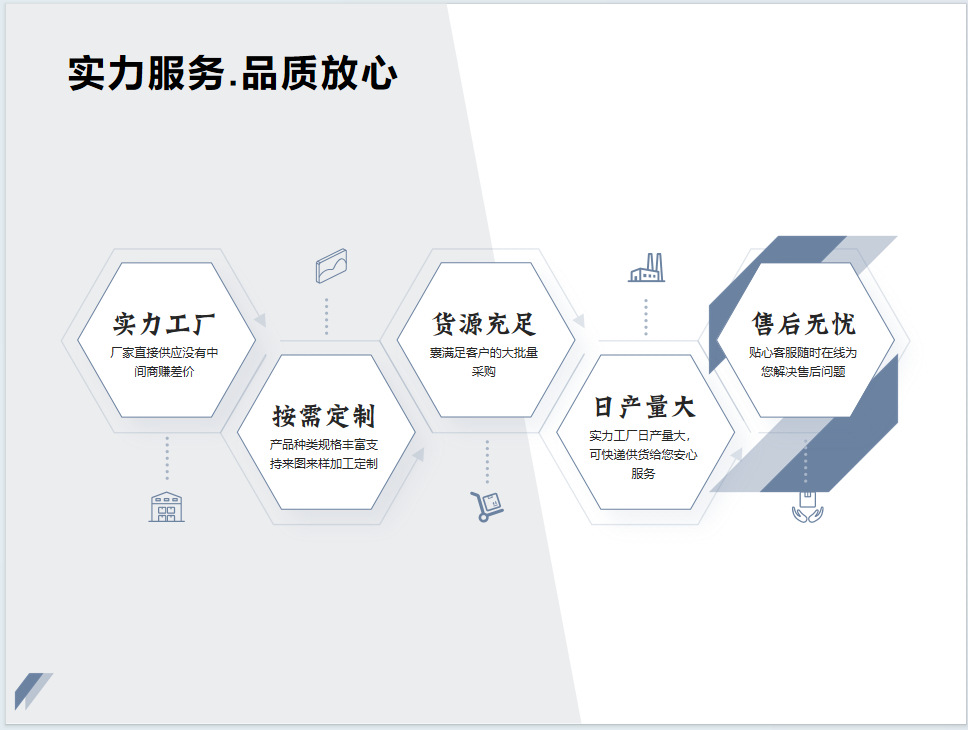 实力服务.品质放心

实力工厂
厂家直接供应没有中间商赚差价

按需定制
产品种类规格丰富支持来图来样加工定制

货源充足
裹满足客户的大批量采购

日产量大
实力工厂日产量大，可快递供货给您安心服务

售后无忧
贴心客服随时在线为您解决售后问题